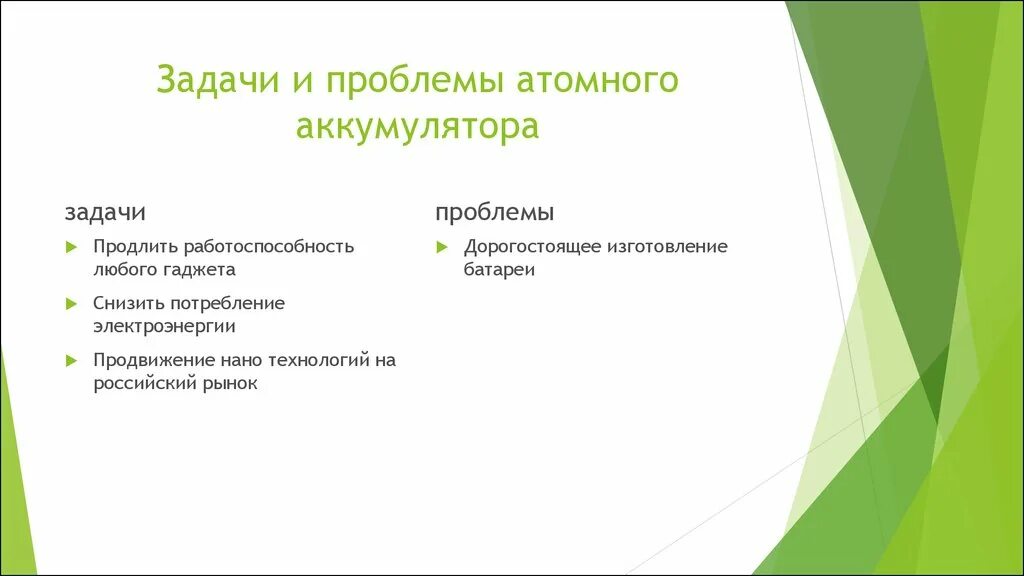 Задачи и проблемы атомного аккумулятора

задачи

Продлить работоспособность любого гаджета

Снизить потребление электроэнергии

Продвижение нано технологий на российский рынок

проблемы

Дорогостоящее изготовление батареи